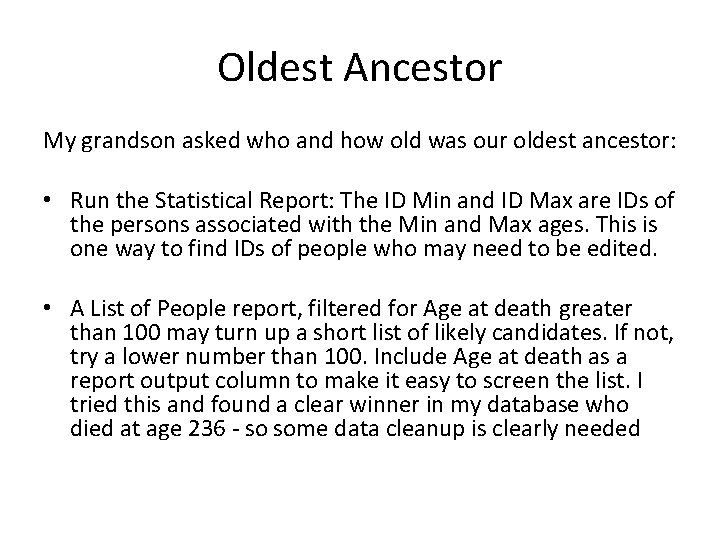 Oldest Ancestor

My grandson asked who and how old was our oldest ancestor:

• Run the Statistical Report: The ID Min and ID Max are IDs of the persons associated with the Min and Max ages. This is one way to find IDs of people who may need to be edited.

• A List of People report, filtered for Age at death greater than 100 may turn up a short list of likely candidates. If not, try a lower number than 100. Include Age at death as a report output column to make it easy to screen the list. I tried this and found a clear winner in my database who died at age 236 - so some data cleanup is clearly needed